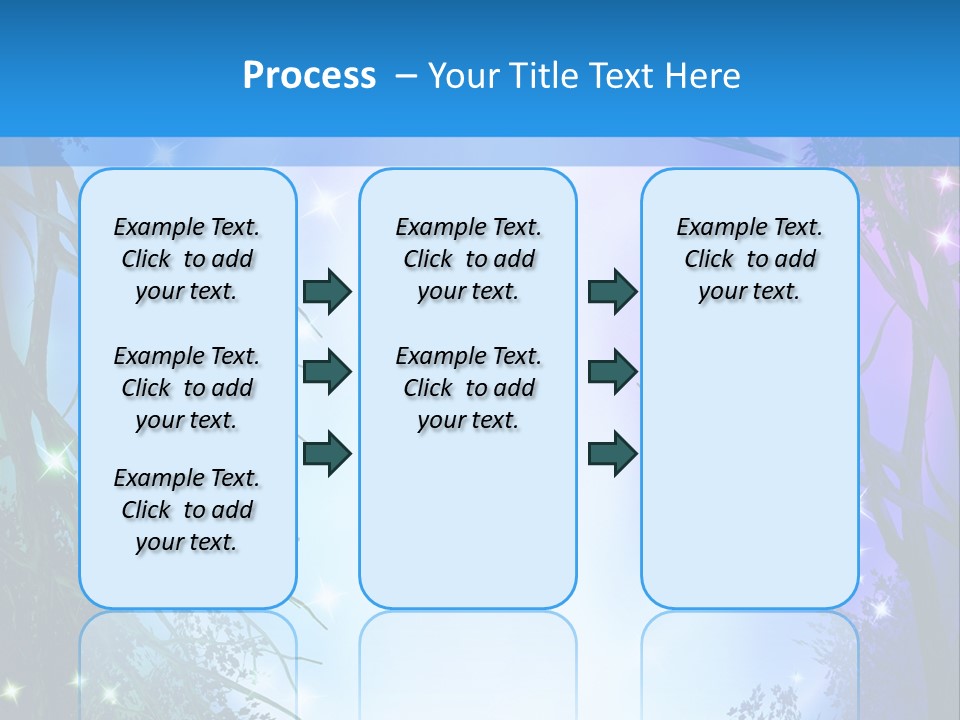 Process – Your Title Text Here

Example Text. Click to add your text.

Example Text. Click to add your text.

Example Text. Click to add your text.

Example Text. Click to add your text.

Example Text. Click to add your text.

Example Text. Click to add your text.